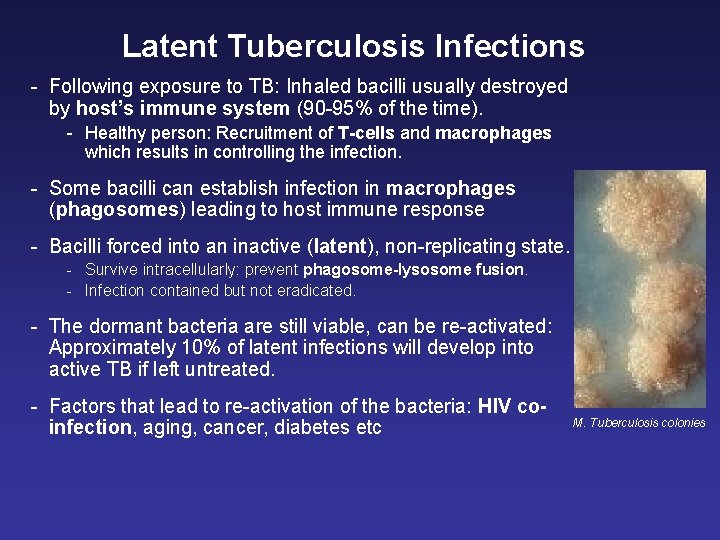 Latent Tuberculosis Infections

- Following exposure to TB: Inhaled bacilli usually destroyed by host's immune system (90-95% of the time).
  - Healthy person: Recruitment of T-cells and macrophages which results in controlling the infection.

- Some bacilli can establish infection in macrophages (phagosomes) leading to host immune response

- Bacilli forced into an inactive (latent), non-replicating state.
  - Survive intracellularly: prevent phagosome-lysosome fusion.
  - Infection contained but not eradicated.

- The dormant bacteria are still viable, can be re-activated: Approximately 10% of latent infections will develop into active TB if left untreated.

- Factors that lead to re-activation of the bacteria: HIV co-infection, aging, cancer, diabetes etc

M. Tuberculosis colonies